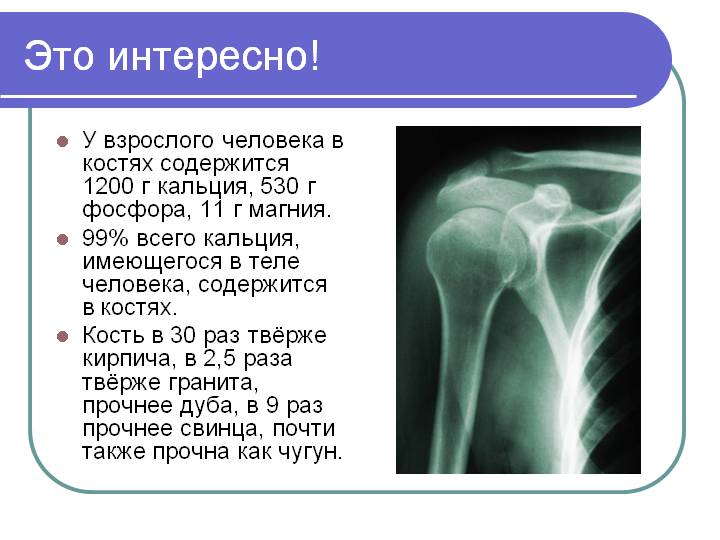 Это интересно!

- У взрослого человека в костях содержится 1200 г кальция, 530 г фосфора, 11 г магния.
- 99% всего кальция, имеющегося в теле человека, содержится в костях.
- Кость в 30 раз твёрже кирпича, в 2,5 раза твёрже гранита, прочнее дуба, в 9 раз прочнее свинца, почти также прочна как чугун.